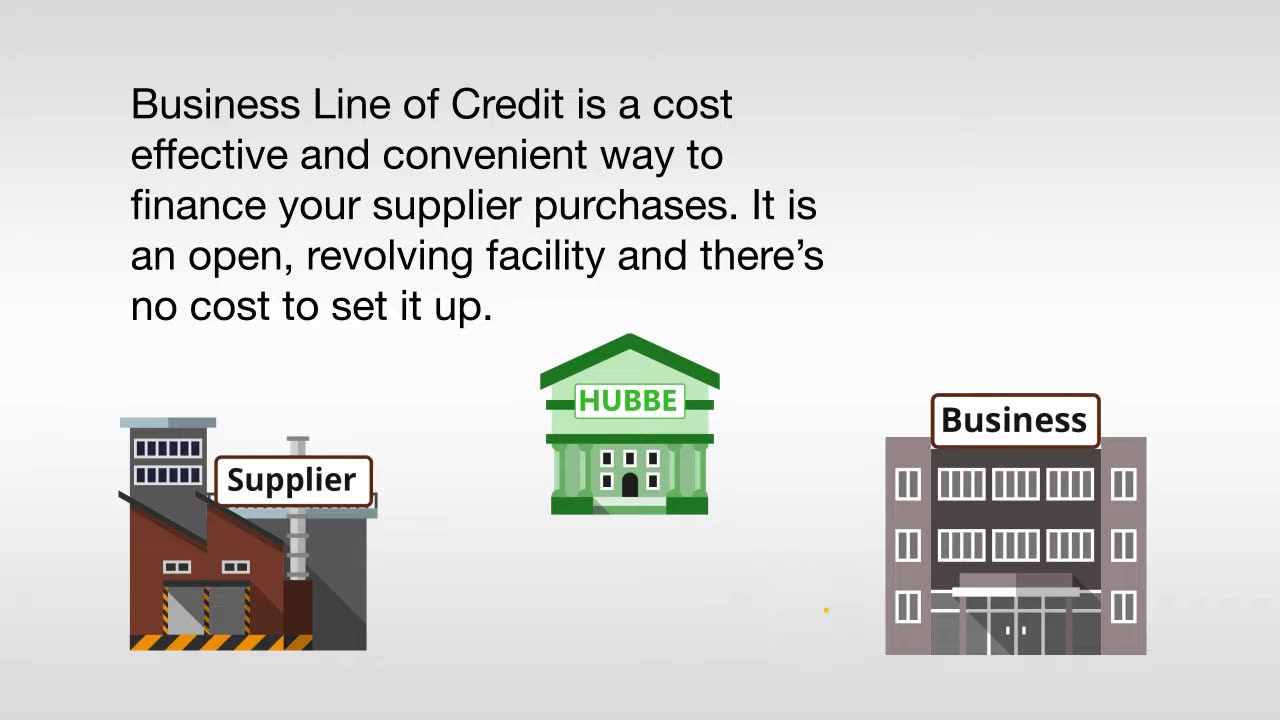 Business Line of Credit is a cost effective and convenient way to finance your supplier purchases. It is an open, revolving facility and there's no cost to set it up.

Supplier

HUBBE

Business